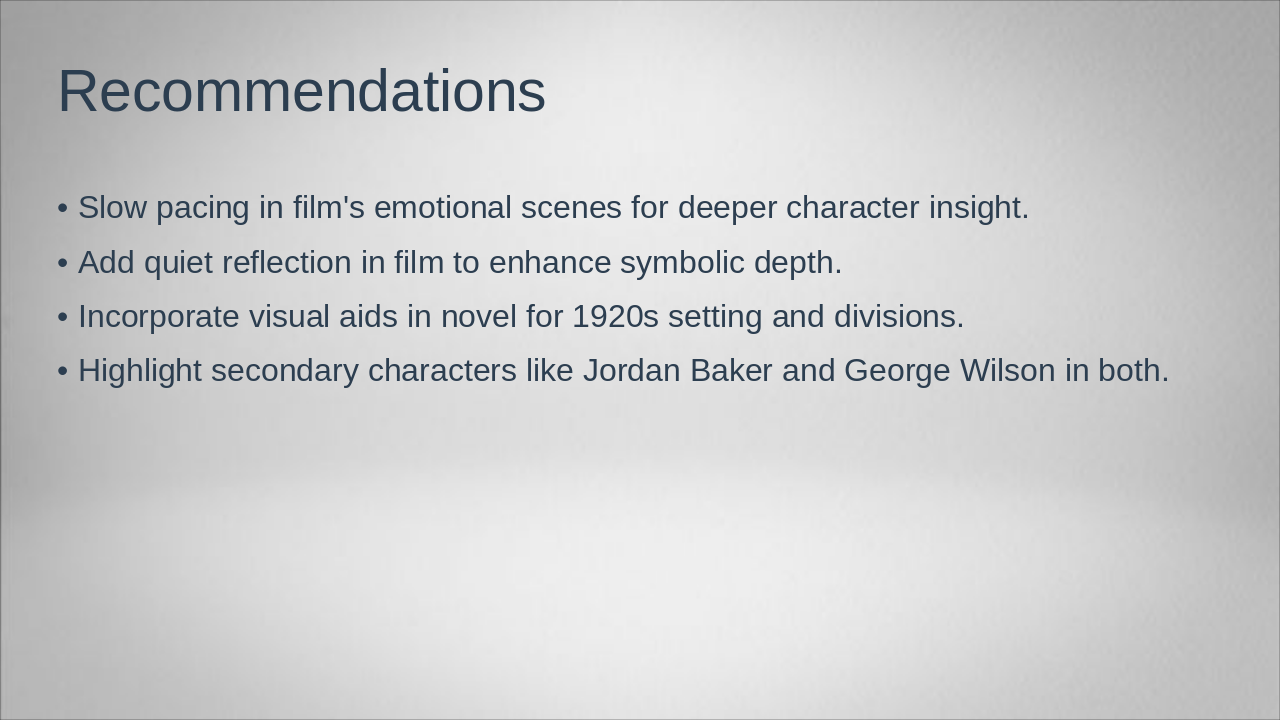 Recommendations

• Slow pacing in film's emotional scenes for deeper character insight.
• Add quiet reflection in film to enhance symbolic depth.
• Incorporate visual aids in novel for 1920s setting and divisions.
• Highlight secondary characters like Jordan Baker and George Wilson in both.